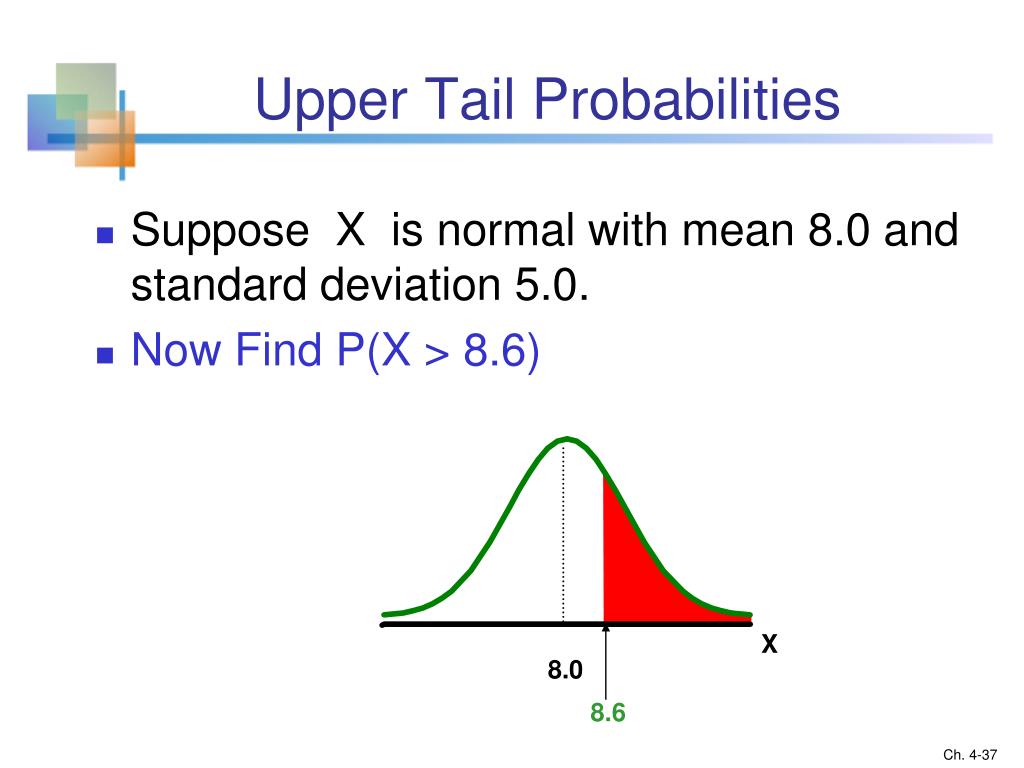 Upper Tail Probabilities

Suppose X is normal with mean 8.0 and standard deviation 5.0.

Now Find P(X > 8.6)

X

8.0

8.6

Ch. 4-37